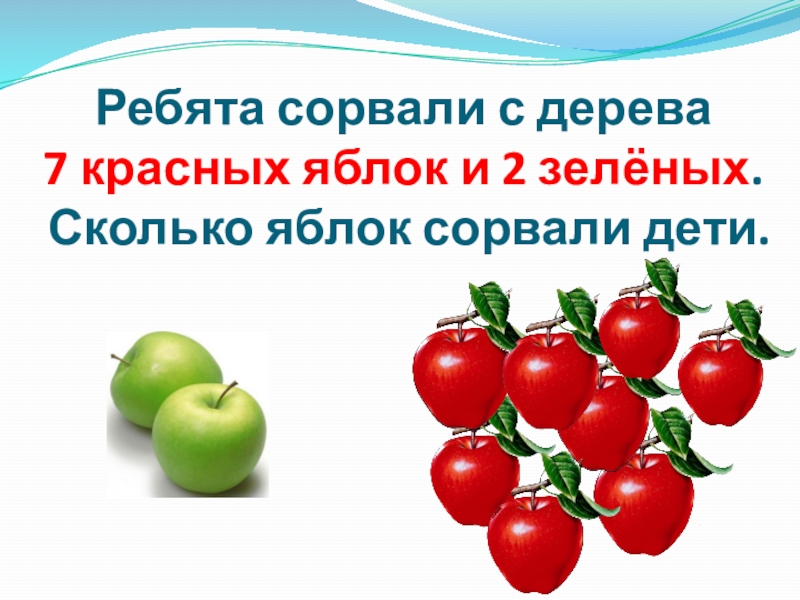 Ребята сорвали с дерева
7 красных яблок и 2 зелёных.
Сколько яблок сорвали дети.